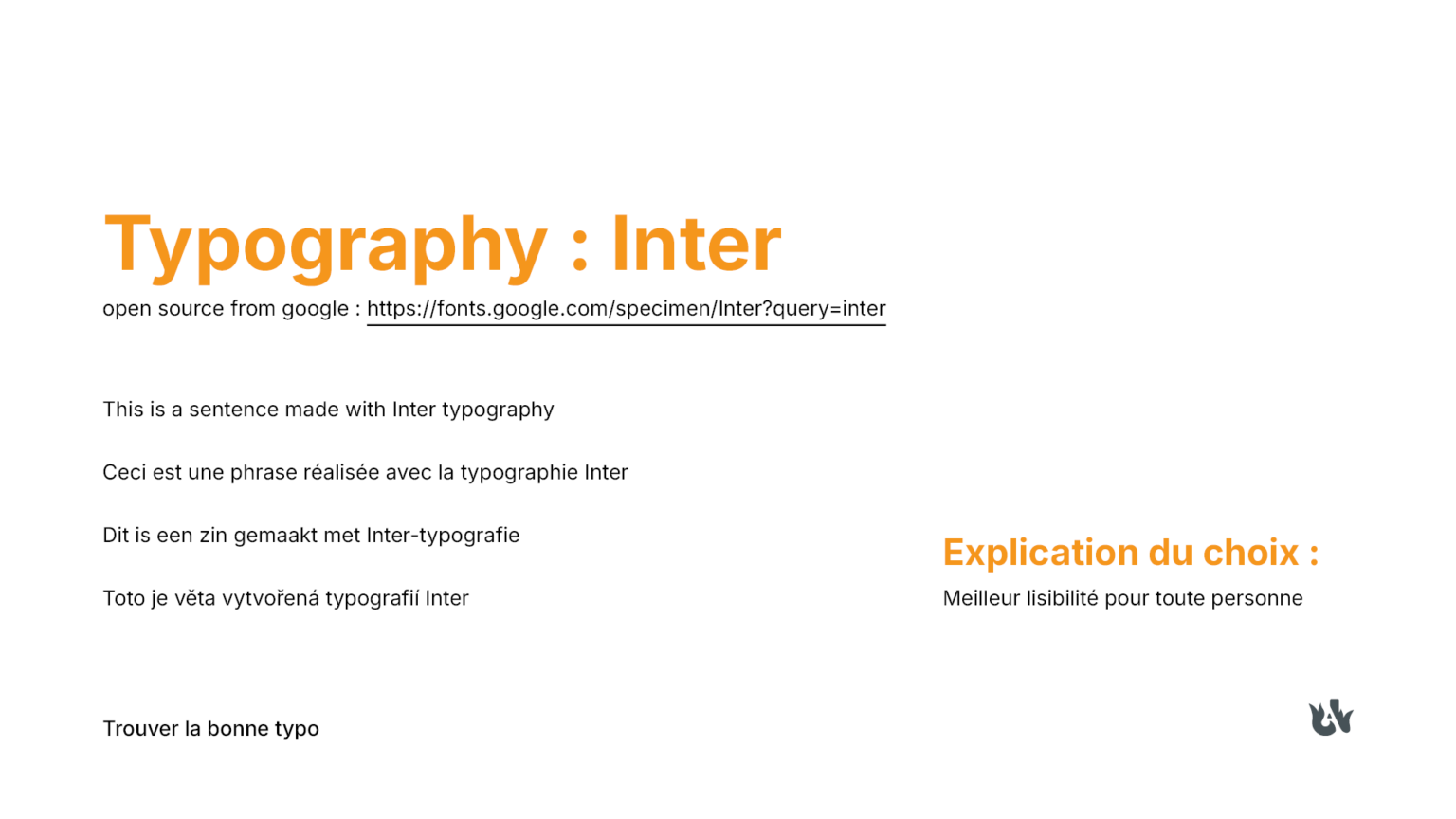 Typography : Inter

open source from google : https://fonts.google.com/specimen/Inter?query=inter

This is a sentence made with Inter typography

Ceci est une phrase réalisée avec la typographie Inter

Dit is een zin gemaakt met Inter-typografie

Toto je věta vytvořená typografií Inter

Explication du choix :

Meilleur lisibilité pour toute personne

Trouver la bonne typo